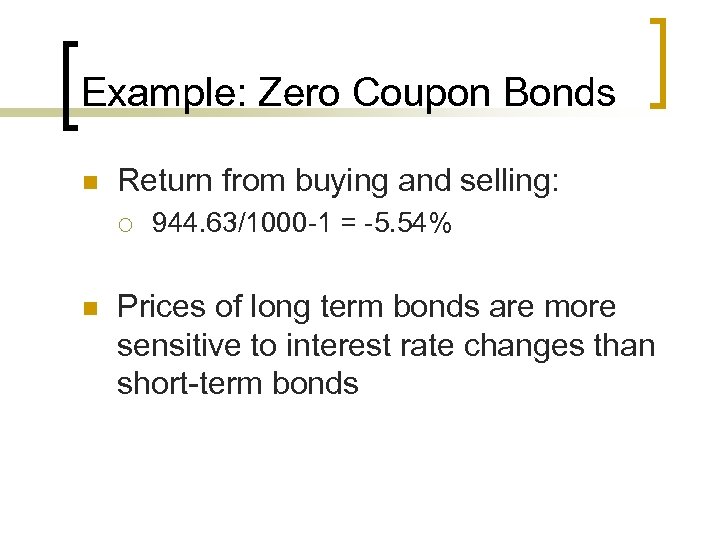 Example: Zero Coupon Bonds

Return from buying and selling:

944.63/1000-1 = -5.54%

Prices of long term bonds are more sensitive to interest rate changes than short-term bonds